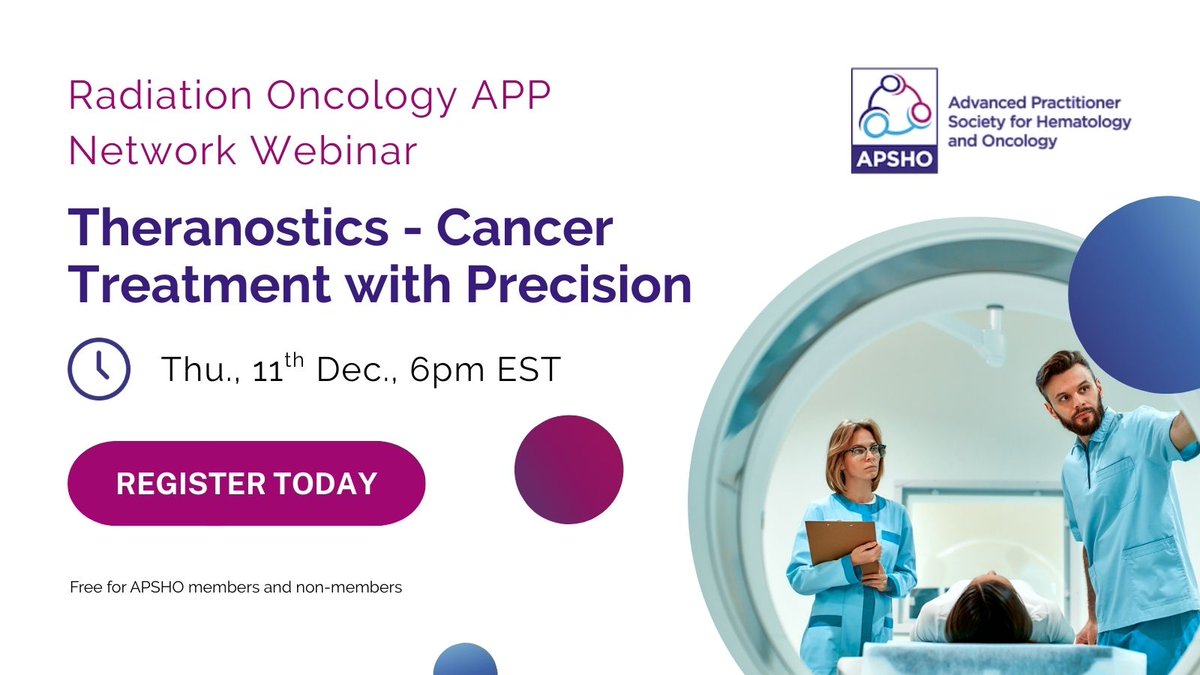 Radiation Oncology APP Network Webinar

APSHO

Advanced Practitioner Society for Hematology and Oncology

Theranostics - Cancer Treatment with Precision

Thu., 11$^{th}$ Dec., 6pm EST

REGISTER TODAY

Free for APSHO members and non-members